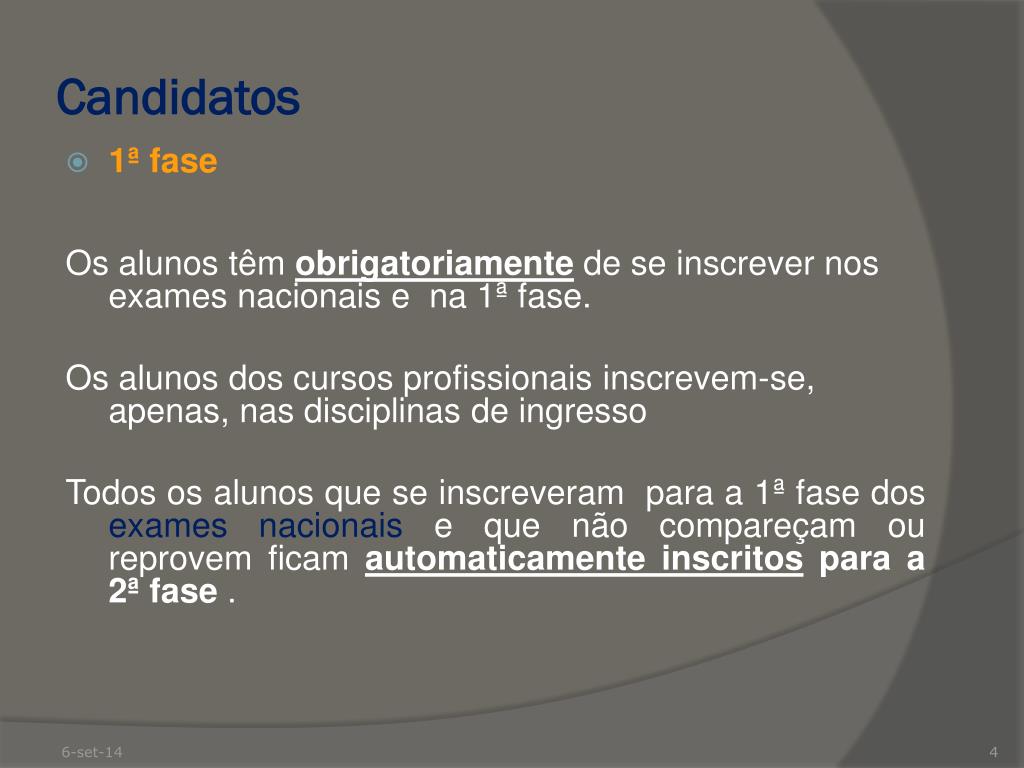 Candidatos

1ª fase

Os alunos têm obrigatoriamente de se inscrever nos exames nacionais e na 1ª fase.

Os alunos dos cursos profissionais inscrevem-se, apenas, nas disciplinas de ingresso

Todos os alunos que se inscreveram para a 1ª fase dos exames nacionais e que não compareçam ou reprovem ficam automaticamente inscritos para a 2ª fase .

6-set-14

4